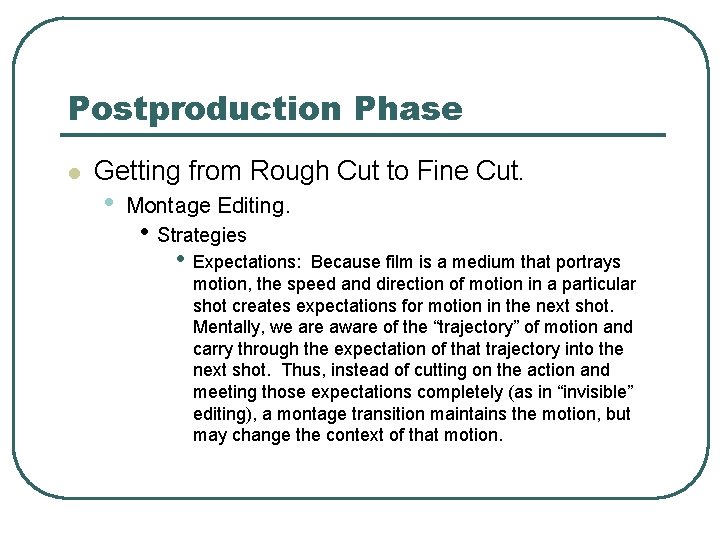 Postproduction Phase

Getting from Rough Cut to Fine Cut.

Montage Editing.

Strategies

Expectations: Because film is a medium that portrays motion, the speed and direction of motion in a particular shot creates expectations for motion in the next shot. Mentally, we are aware of the “trajectory” of motion and carry through the expectation of that trajectory into the next shot. Thus, instead of cutting on the action and meeting those expectations completely (as in “invisible” editing), a montage transition maintains the motion, but may change the context of that motion.